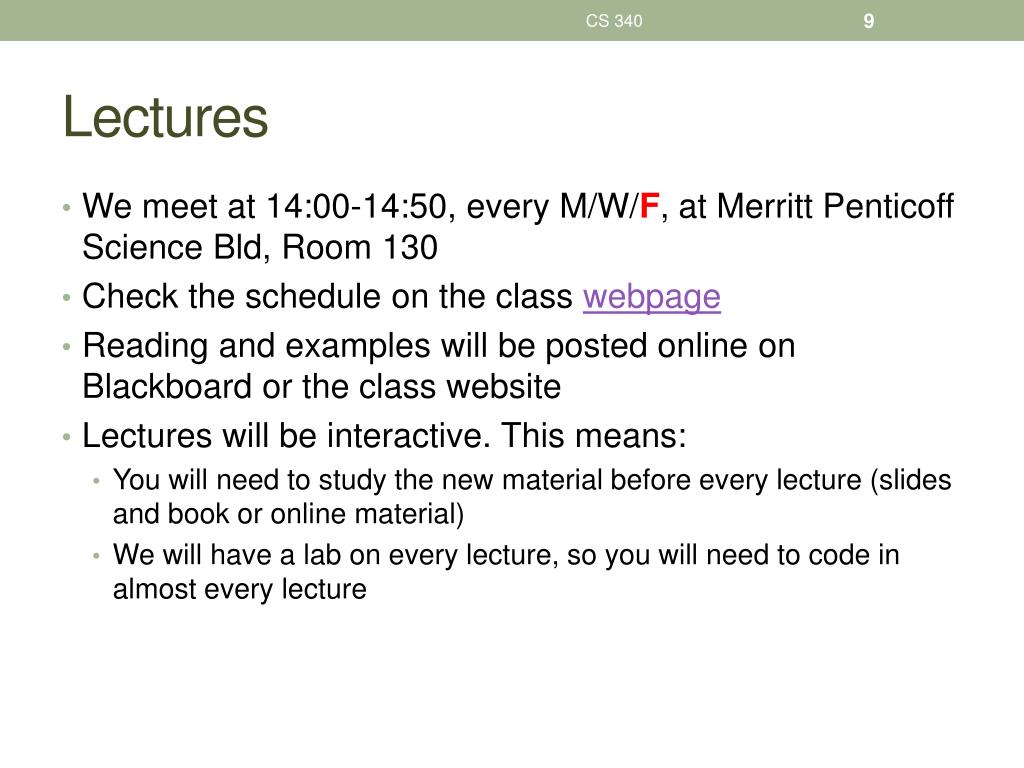 CS 340

9

Lectures

• We meet at 14:00-14:50, every M/W/F, at Merritt Penticoff Science Bld, Room 130
• Check the schedule on the class webpage
• Reading and examples will be posted online on Blackboard or the class website
• Lectures will be interactive. This means:
  • You will need to study the new material before every lecture (slides and book or online material)
  • We will have a lab on every lecture, so you will need to code in almost every lecture